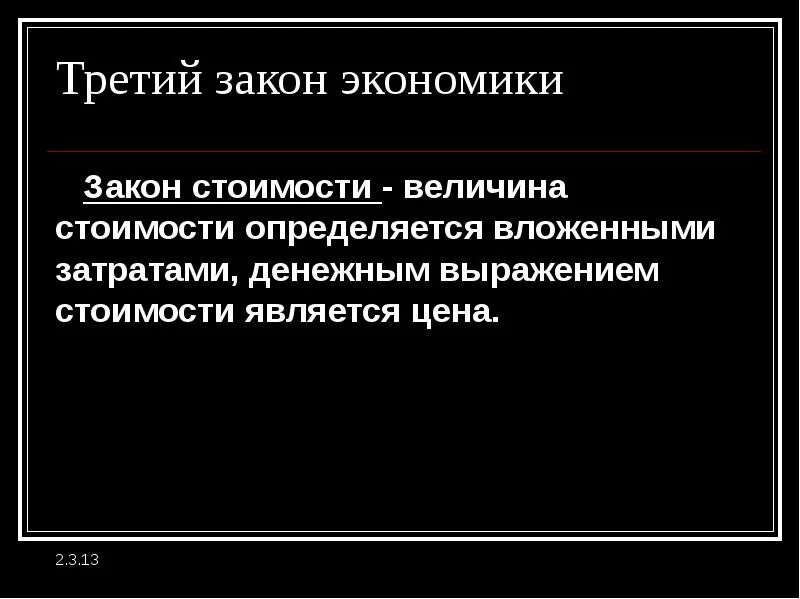 Третий закон экономики

Закон стоимости - величина стоимости определяется вложенными затратами, денежным выражением стоимости является цена.

2.3.13